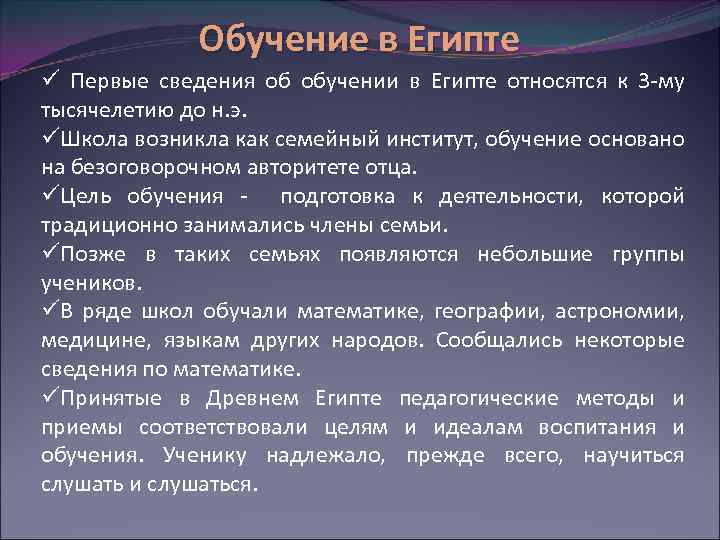 Обучение в Египте

✓ Первые сведения об обучении в Египте относятся к 3-му тысячелетию до н.э.

✓Школа возникла как семейный институт, обучение основано на безоговорочном авторитете отца.

✓Цель обучения - подготовка к деятельности, которой традиционно занимались члены семьи.

✓Позже в таких семьях появляются небольшие группы учеников.

✓В ряде школ обучали математике, географии, астрономии, медицине, языкам других народов. Сообщались некоторые сведения по математике.

✓Принятые в Древнем Египте педагогические методы и приемы соответствовали целям и идеалам воспитания и обучения. Ученику надлежало, прежде всего, научиться слушать и слушаться.